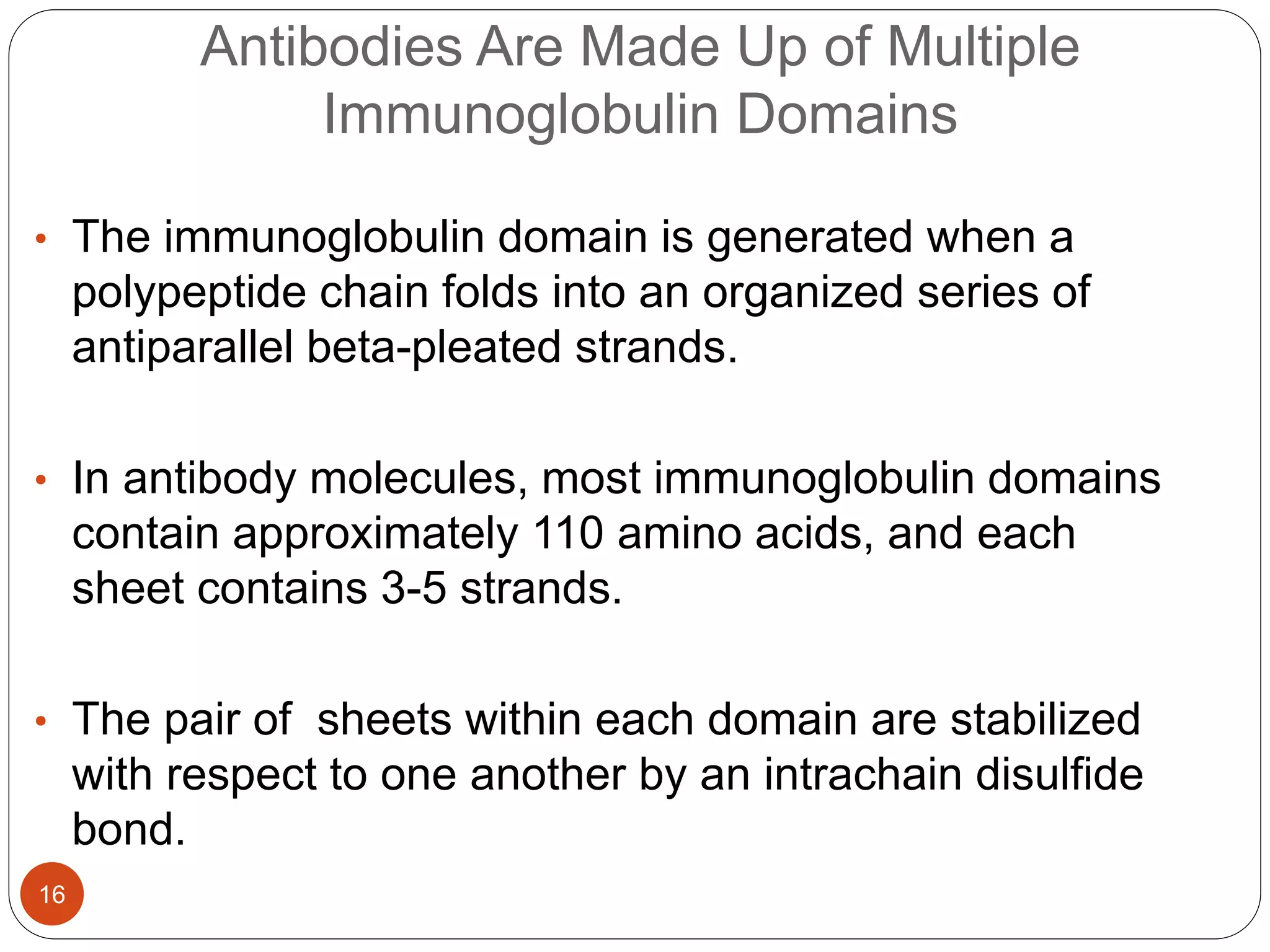 Antibodies Are Made Up of Multiple Immunoglobulin Domains

• The immunoglobulin domain is generated when a polypeptide chain folds into an organized series of antiparallel beta-pleated strands.

• In antibody molecules, most immunoglobulin domains contain approximately 110 amino acids, and each sheet contains 3-5 strands.

• The pair of  sheets within each domain are stabilized with respect to one another by an intrachain disulfide bond.

16